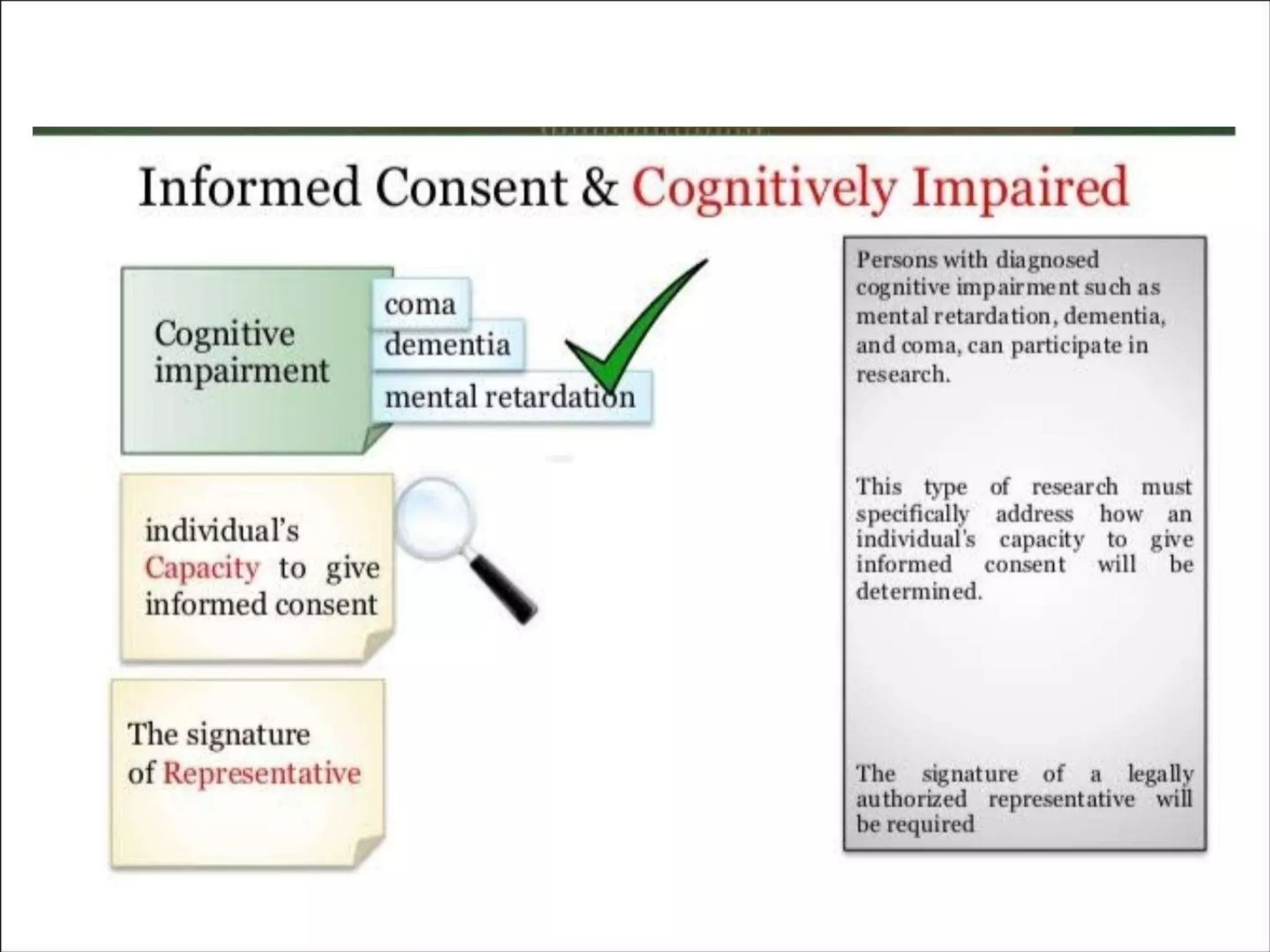 Informed Consent & Cognitively Impaired

Cognitive impairment

coma

dementia

mental retardation

individual's Capacity to give informed consent

The signature of Representative

Persons with diagnosed cognitive impairment such as mental retardation, dementia, and coma, can participate in research.

This type of research must specifically address how an individual's capacity to give informed consent will be determined.

The signature of a legally authorized representative will be required